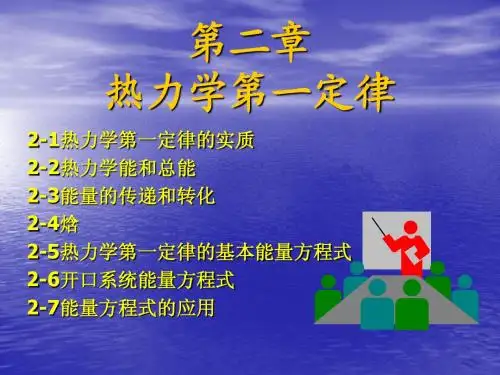 第二章
热力学第一定律

2-1热力学第一定律的实质
2-2热力学能和总能
2-3能量的传递和转化
2-4焓
2-5热力学第一定律的基本能量方程式
2-6开口系统能量方程式
2-7能量方程式的应用